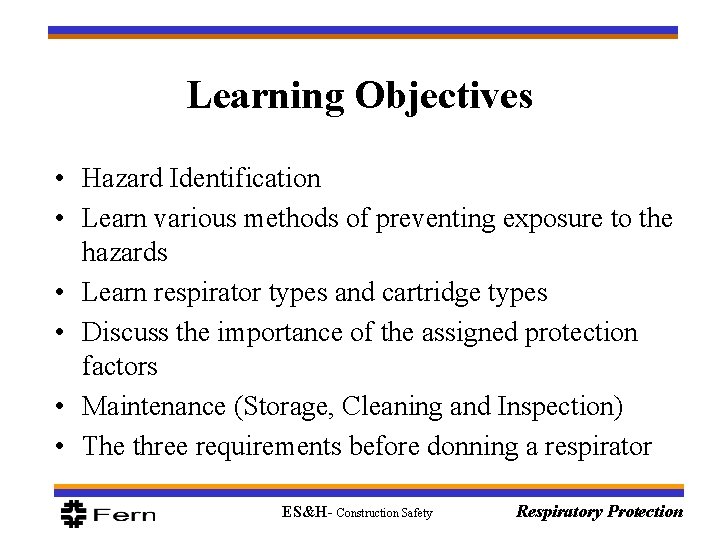 Learning Objectives

• Hazard Identification
• Learn various methods of preventing exposure to the hazards
• Learn respirator types and cartridge types
• Discuss the importance of the assigned protection factors
• Maintenance (Storage, Cleaning and Inspection)
• The three requirements before donning a respirator

Fern

ES&H- Construction Safety

Respiratory Protection